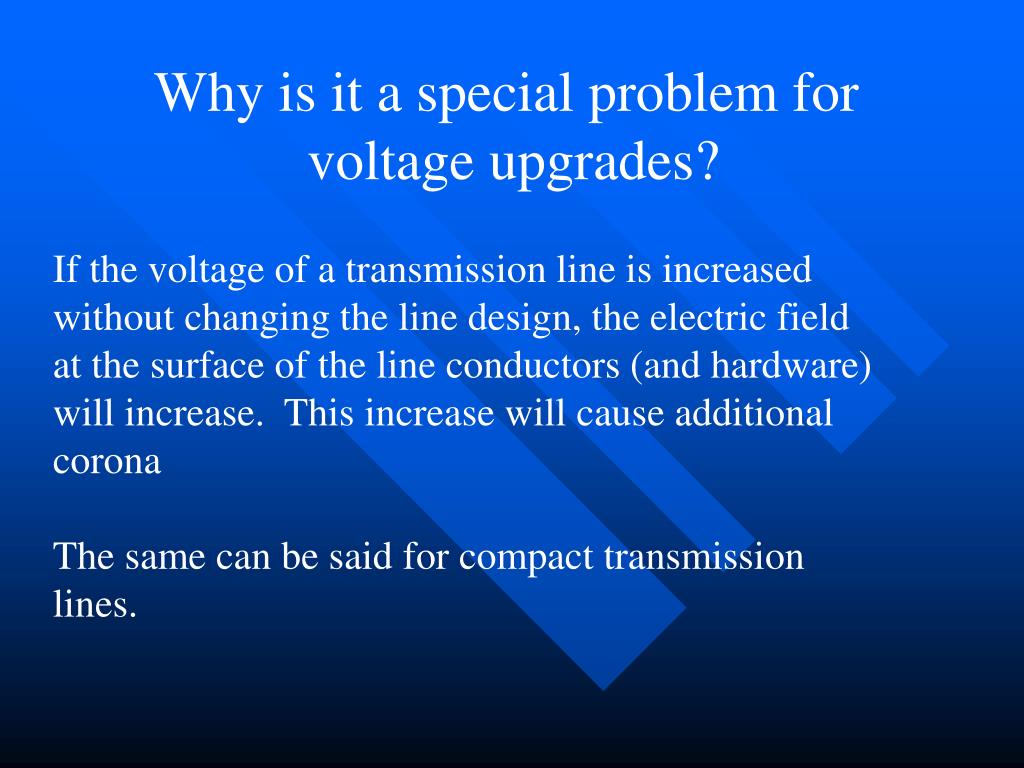 Why is it a special problem for voltage upgrades?

If the voltage of a transmission line is increased without changing the line design, the electric field at the surface of the line conductors (and hardware) will increase. This increase will cause additional corona

The same can be said for compact transmission lines.